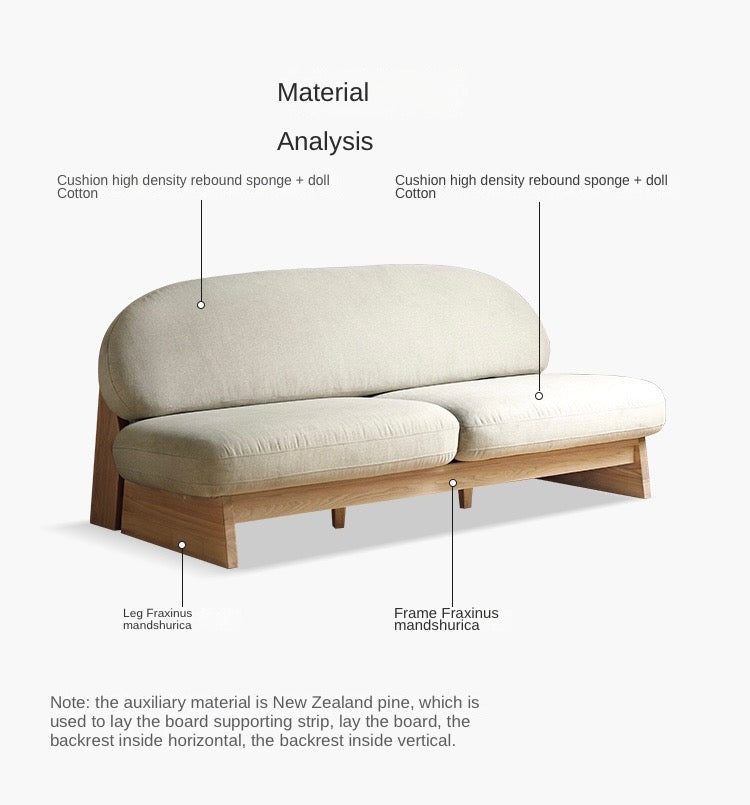 Material

Analysis

Cushion high density rebound sponge + doll Cotton

Cushion high density rebound sponge + doll Cotton

Leg Fraxinus mandshurica

Frame Fraxinus mandshurica

Note: the auxiliary material is New Zealand pine, which is used to lay the board supporting strip, lay the board, the backrest inside horizontal, the backrest inside vertical.